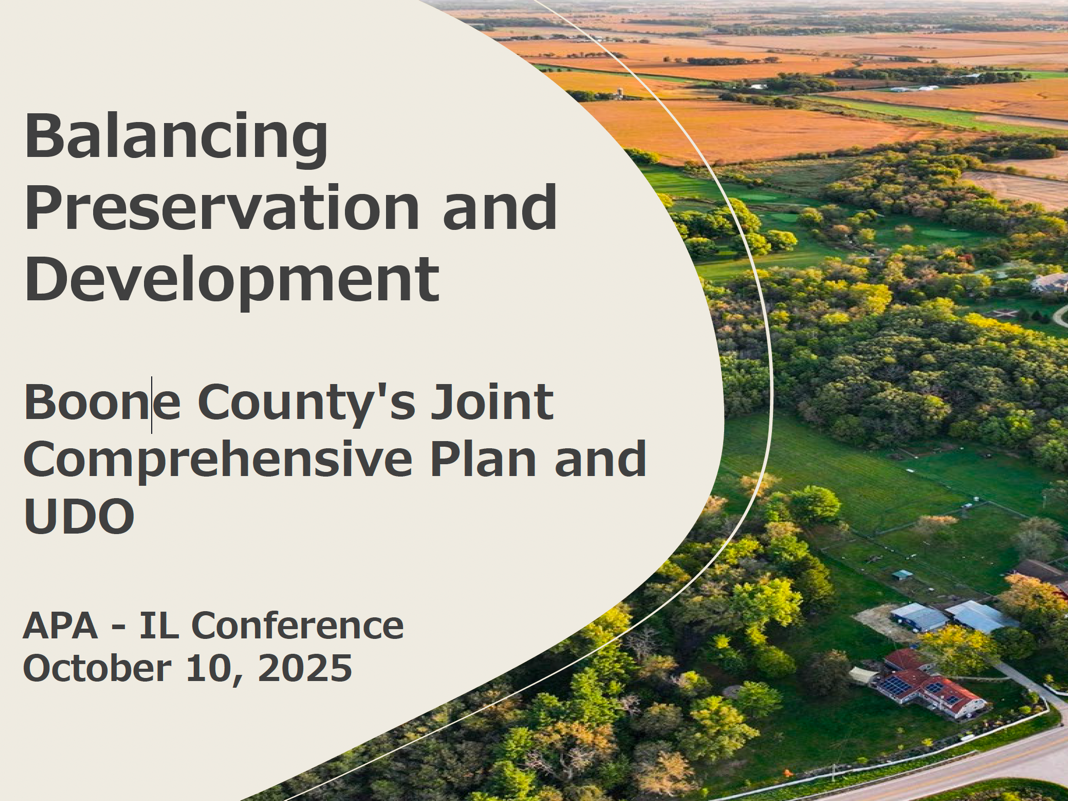 Balancing Preservation and Development

Boone County's Joint Comprehensive Plan and UDO

APA - IL Conference
October 10, 2025